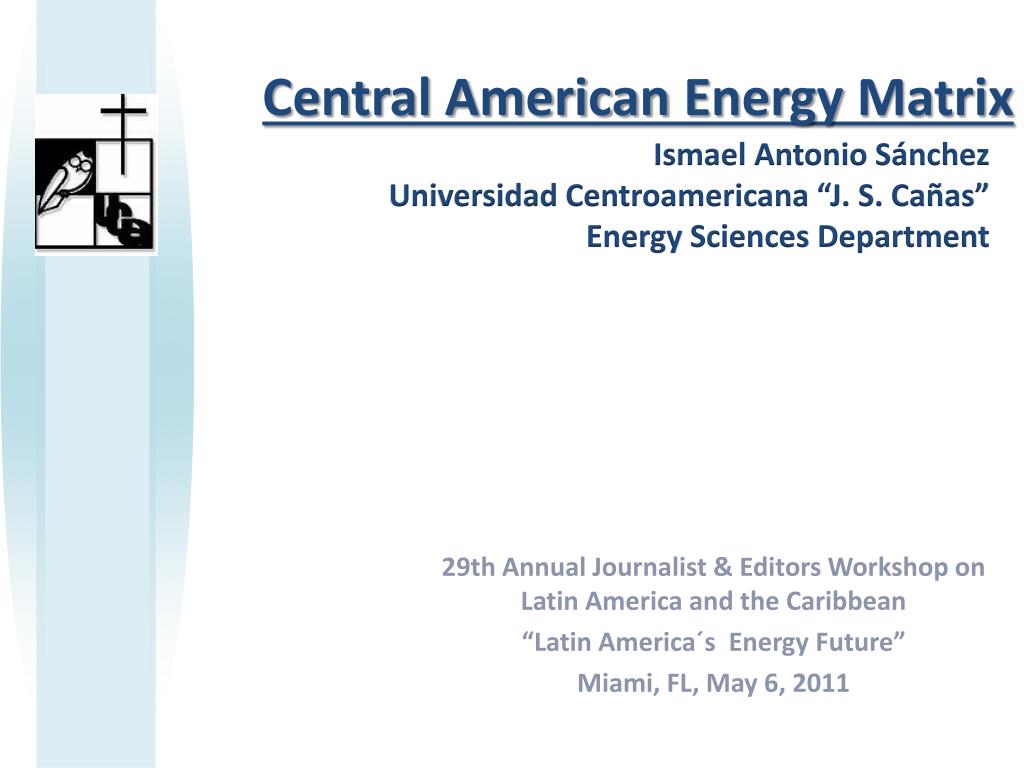 UCA

Central American Energy Matrix

Ismael Antonio Sánchez
Universidad Centroamericana “J. S. Cañas”
Energy Sciences Department

29th Annual Journalist & Editors Workshop on Latin America and the Caribbean
“Latin America´s Energy Future”
Miami, FL, May 6, 2011